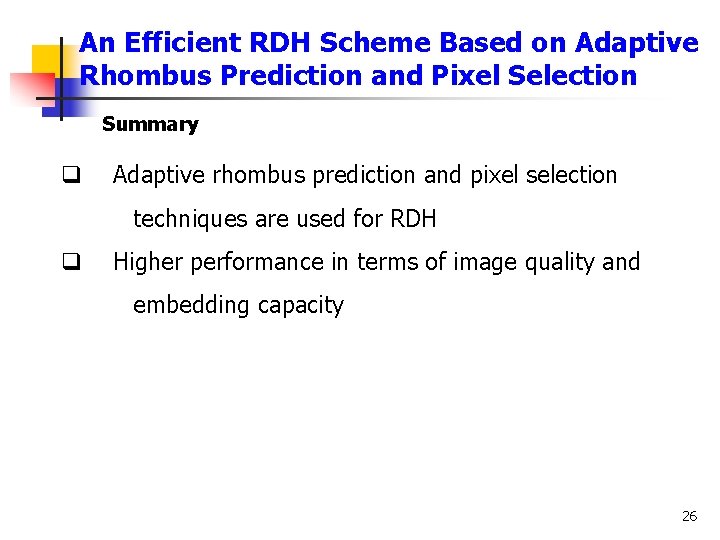 An Efficient RDH Scheme Based on Adaptive Rhombus Prediction and Pixel Selection

Summary

❑ Adaptive rhombus prediction and pixel selection techniques are used for RDH

❑ Higher performance in terms of image quality and embedding capacity

26